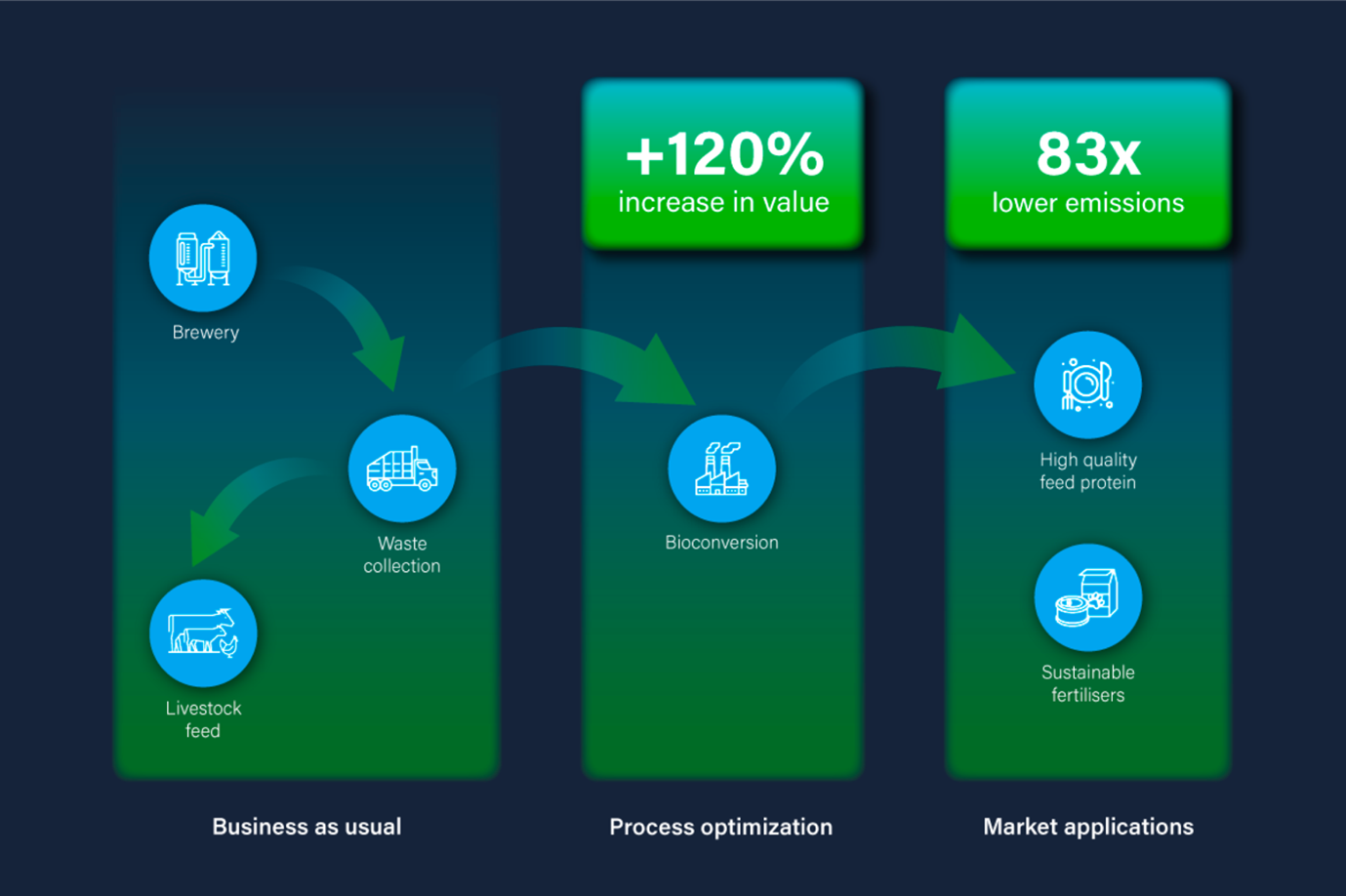 Brewery

Waste collection

Livestock feed

Business as usual

+120%
increase in value

Bioconversion

Process optimization

83x
lower emissions

High quality feed protein

Sustainable fertilisers

Market applications